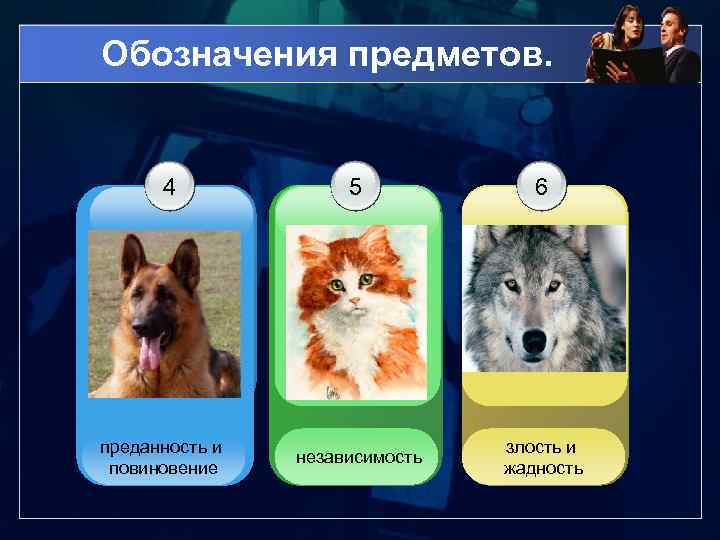 Обозначения предметов.

4

преданность и повиновение

5

независимость

6

злость и жадность